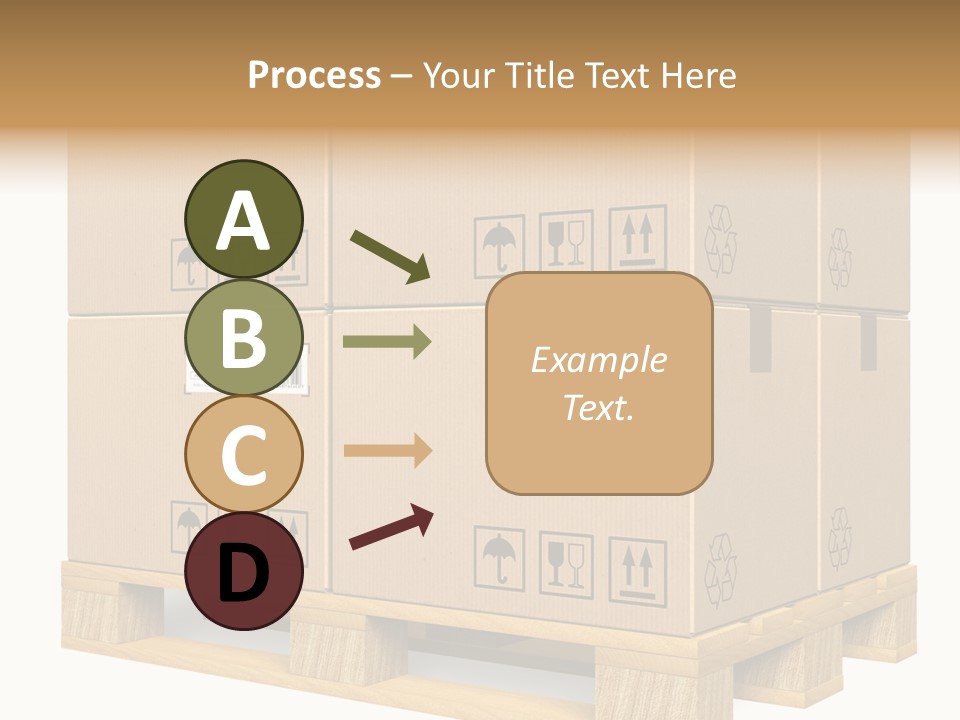 Process – Your Title Text Here

A

B

C

D

Example Text.